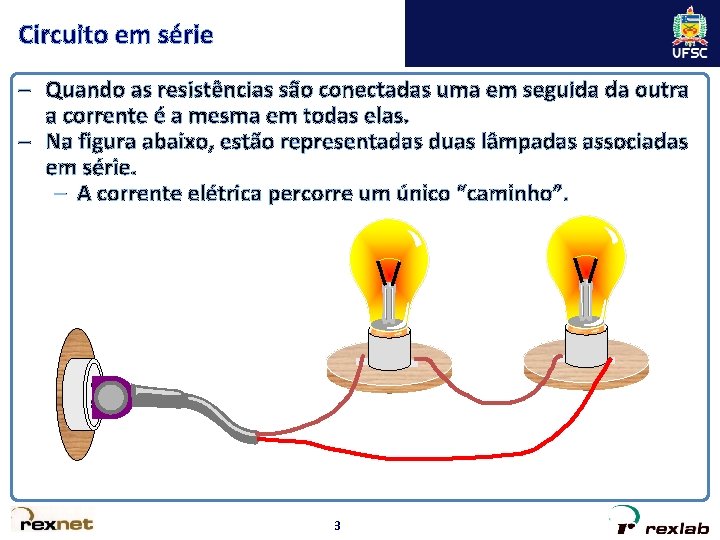 Circuito em série

UFSC

– Quando as resistências são conectadas uma em seguida da outra a corrente é a mesma em todas elas.
– Na figura abaixo, estão representadas duas lâmpadas associadas em série.
 – A corrente elétrica percorre um único "caminho".

rexnet

3

rexlab